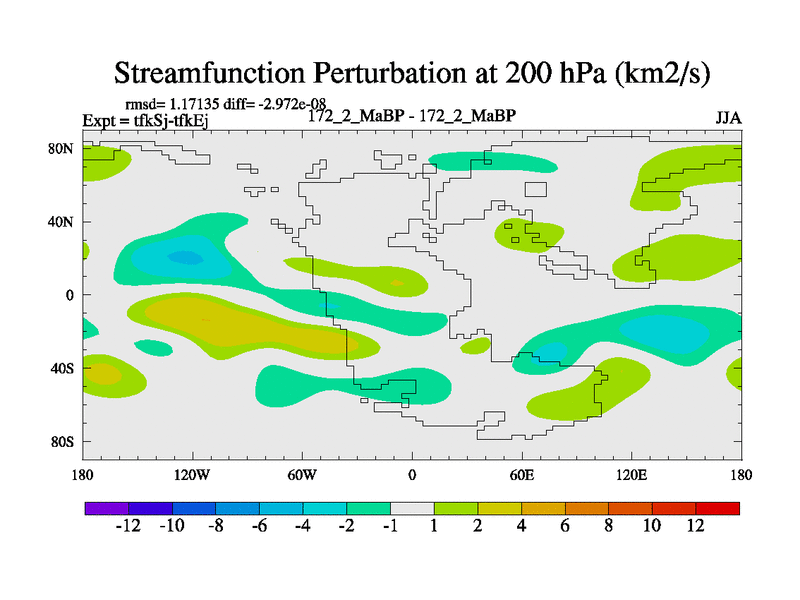 Streamfunction Perturbation at 200 hPa (km2/s)

rmsd= 1.17135 diff= -2.972e-08
Expt = tfkSj-tfkEj
172_2_MaBP - 172_2_MaBP
JJA

80N
40N
0
40S
80S

180
120W
60W
0
60E
120E
180

-12
-10
-8
-6
-4
-2
-1
1
2
4
6
8
10
12